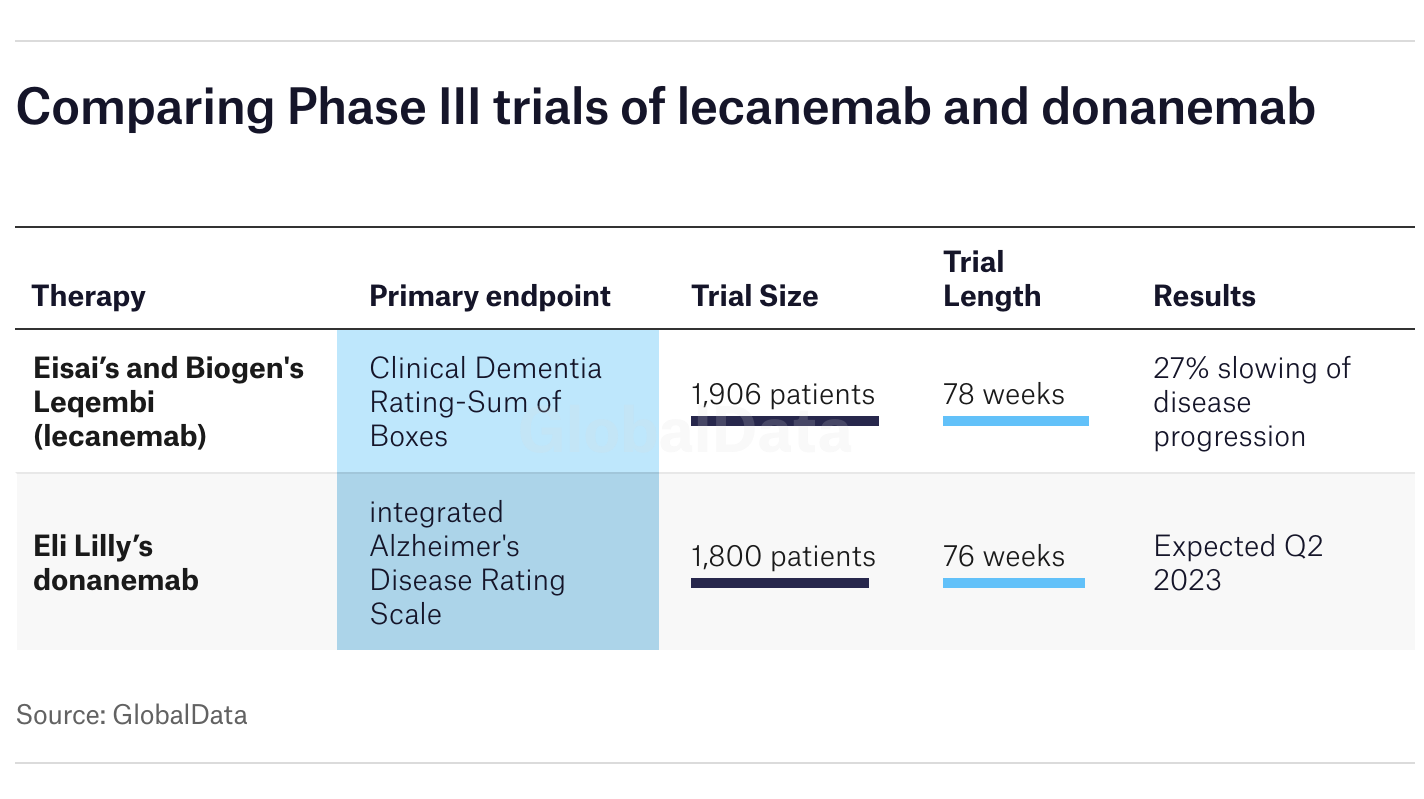 Comparing Phase III trials of lecanemab and donanemab

| Therapy | Primary endpoint | Trial Size | Trial Length | Results |
|---|---|---|---|---|
| Eisai's and Biogen's Leqembi (lecanemab) | Clinical Dementia Rating-Sum of Boxes | 1,906 patients | 78 weeks | 27% slowing of disease progression |
| Eli Lilly's donanemab | integrated Alzheimer's Disease Rating Scale | 1,800 patients | 76 weeks | Expected Q2 2023 |

GlobalData

Source: GlobalData